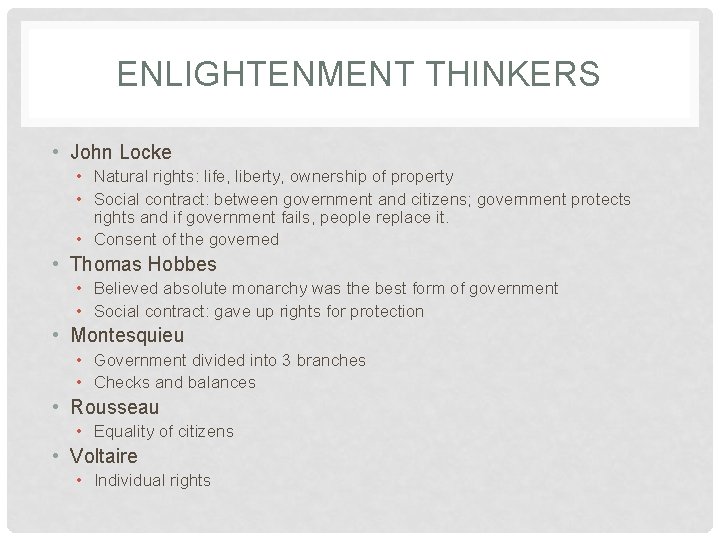 ENLIGHTENMENT THINKERS

• John Locke
  • Natural rights: life, liberty, ownership of property
  • Social contract: between government and citizens; government protects rights and if government fails, people replace it.
  • Consent of the governed
• Thomas Hobbes
  • Believed absolute monarchy was the best form of government
  • Social contract: gave up rights for protection
• Montesquieu
  • Government divided into 3 branches
  • Checks and balances
• Rousseau
  • Equality of citizens
• Voltaire
  • Individual rights